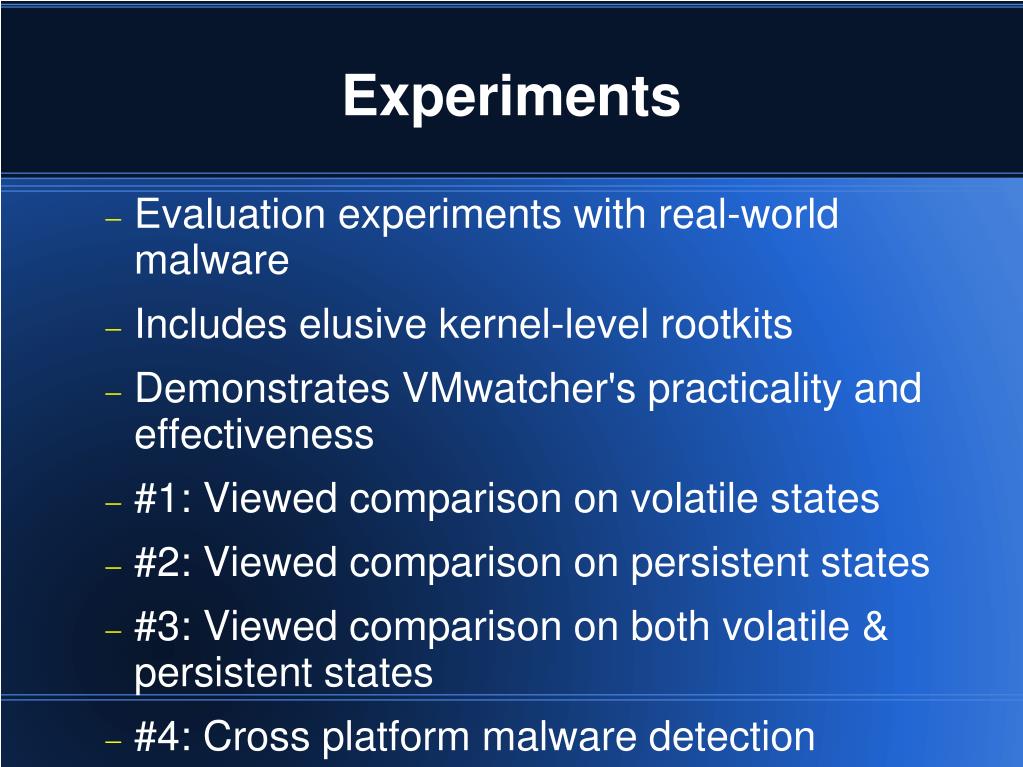 Experiments

– Evaluation experiments with real-world malware

– Includes elusive kernel-level rootkits

– Demonstrates VMwatcher's practicality and effectiveness

– #1: Viewed comparison on volatile states

– #2: Viewed comparison on persistent states

– #3: Viewed comparison on both volatile & persistent states

– #4: Cross platform malware detection